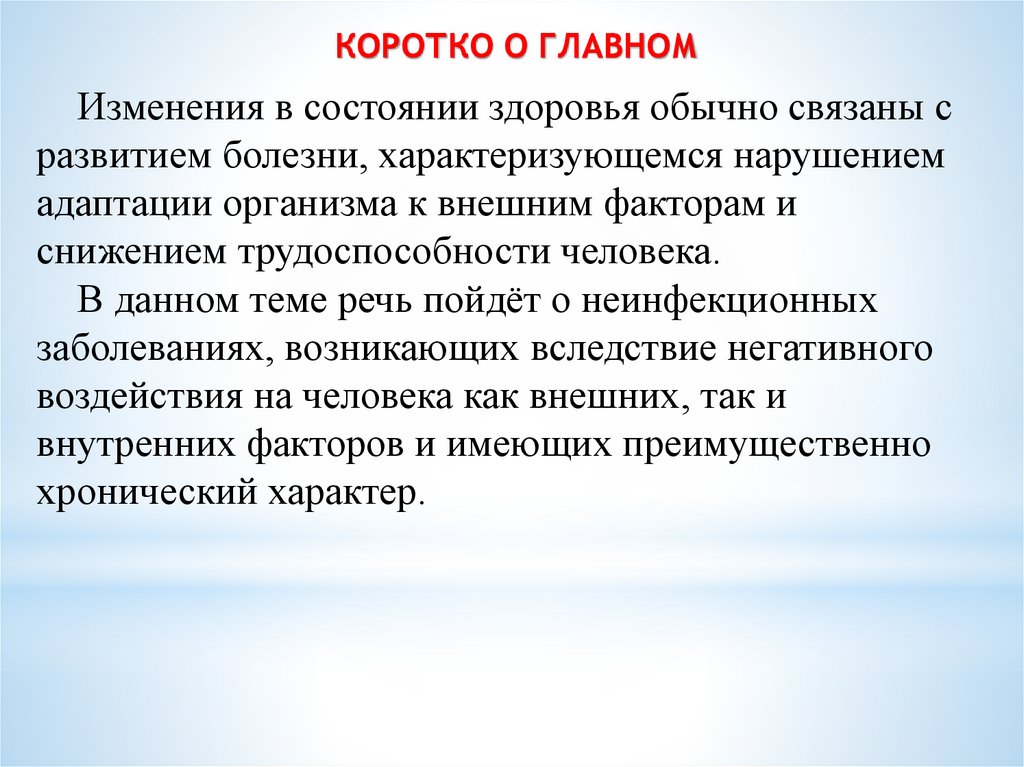 КОРОТКО О ГЛАВНОМ

Изменения в состоянии здоровья обычно связаны с развитием болезни, характеризующемся нарушением адаптации организма к внешним факторам и снижением трудоспособности человека.

В данном теме речь пойдёт о неинфекционных заболеваниях, возникающих вследствие негативного воздействия на человека как внешних, так и внутренних факторов и имеющих преимущественно хронический характер.